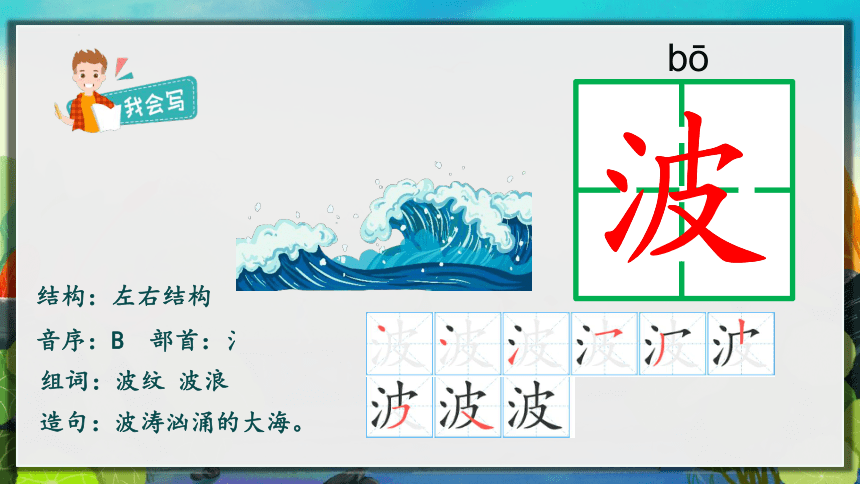 我会写

bō

波

结构：左右结构

音序：B　部首：氵

组词：波纹　波浪

造句：波涛汹涌的大海。

波 波 波 波 波 波
波 波 波